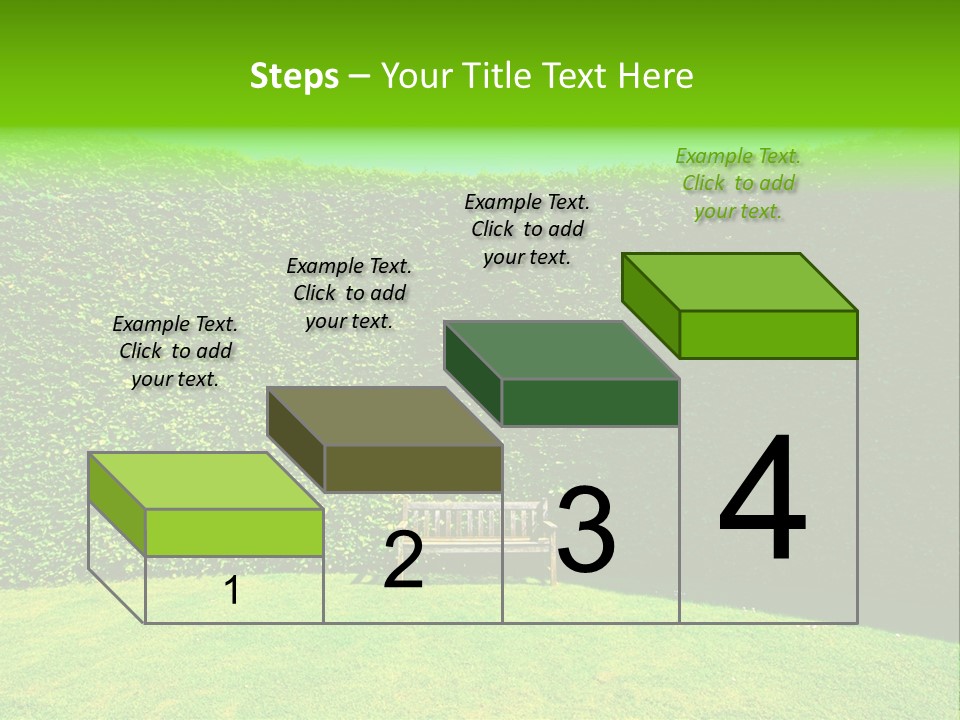 Steps – Your Title Text Here

Example Text. Click to add your text.

Example Text. Click to add your text.

Example Text. Click to add your text.

Example Text. Click to add your text.

1

2

3

4